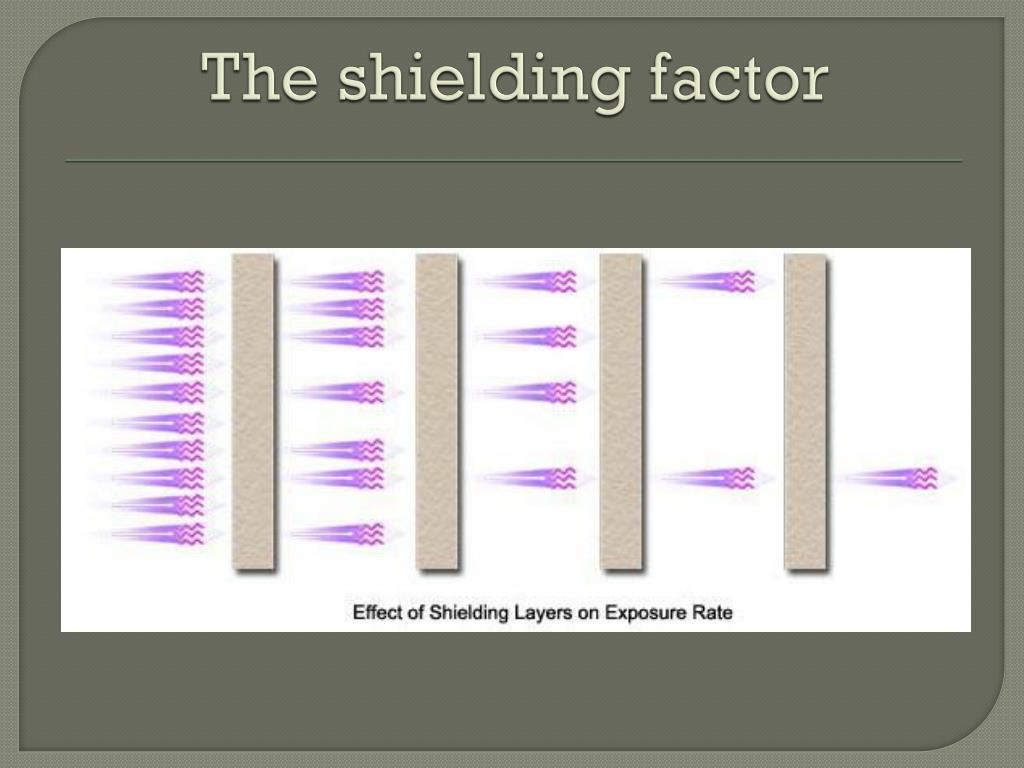 The shielding factor

Effect of Shielding Layers on Exposure Rate